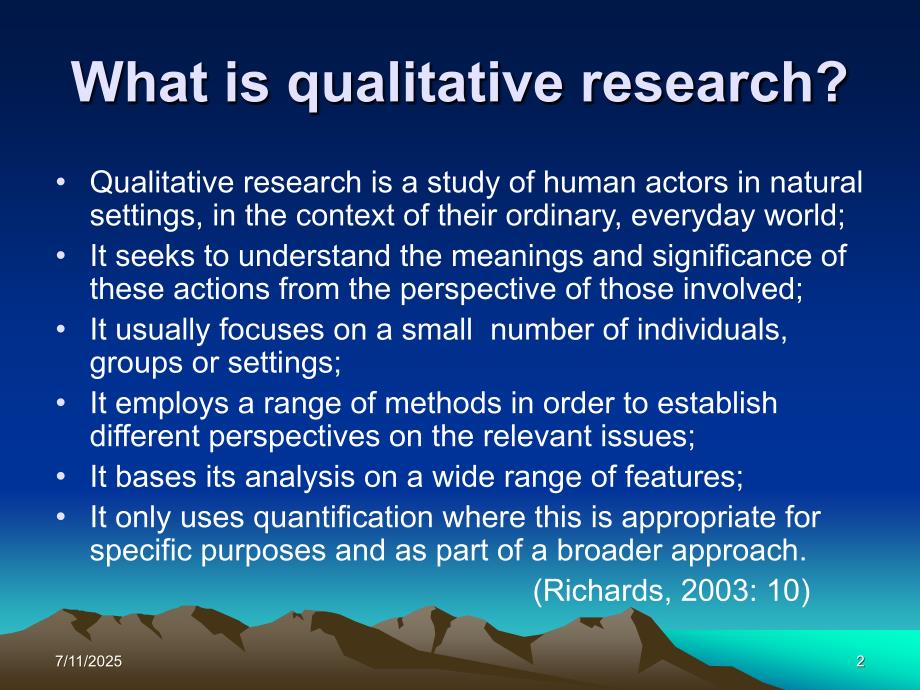 What is qualitative research?

• Qualitative research is a study of human actors in natural settings, in the context of their ordinary, everyday world;
• It seeks to understand the meanings and significance of these actions from the perspective of those involved;
• It usually focuses on a small number of individuals, groups or settings;
• It employs a range of methods in order to establish different perspectives on the relevant issues;
• It bases its analysis on a wide range of features;
• It only uses quantification where this is appropriate for specific purposes and as part of a broader approach.

(Richards, 2003: 10)

7/11/2025

2